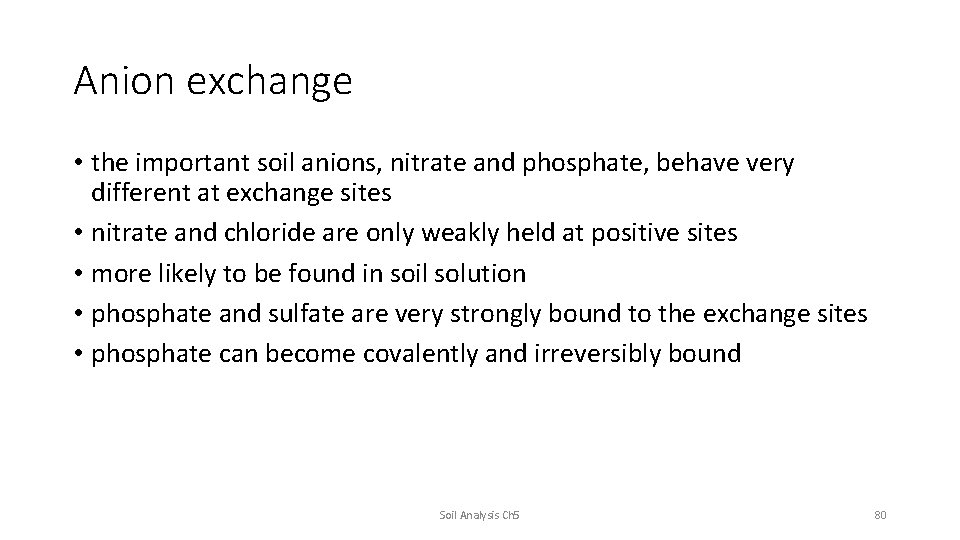 Anion exchange

• the important soil anions, nitrate and phosphate, behave very different at exchange sites
• nitrate and chloride are only weakly held at positive sites
• more likely to be found in soil solution
• phosphate and sulfate are very strongly bound to the exchange sites
• phosphate can become covalently and irreversibly bound

Soil Analysis Ch5

80